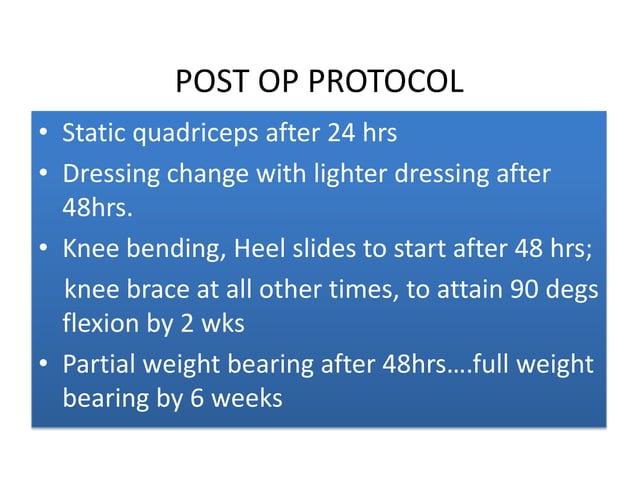 POST OP PROTOCOL

• Static quadriceps after 24 hrs
• Dressing change with lighter dressing after 48hrs.
• Knee bending, Heel slides to start after 48 hrs;
knee brace at all other times, to attain 90 degs flexion by 2 wks
• Partial weight bearing after 48hrs….full weight bearing by 6 weeks